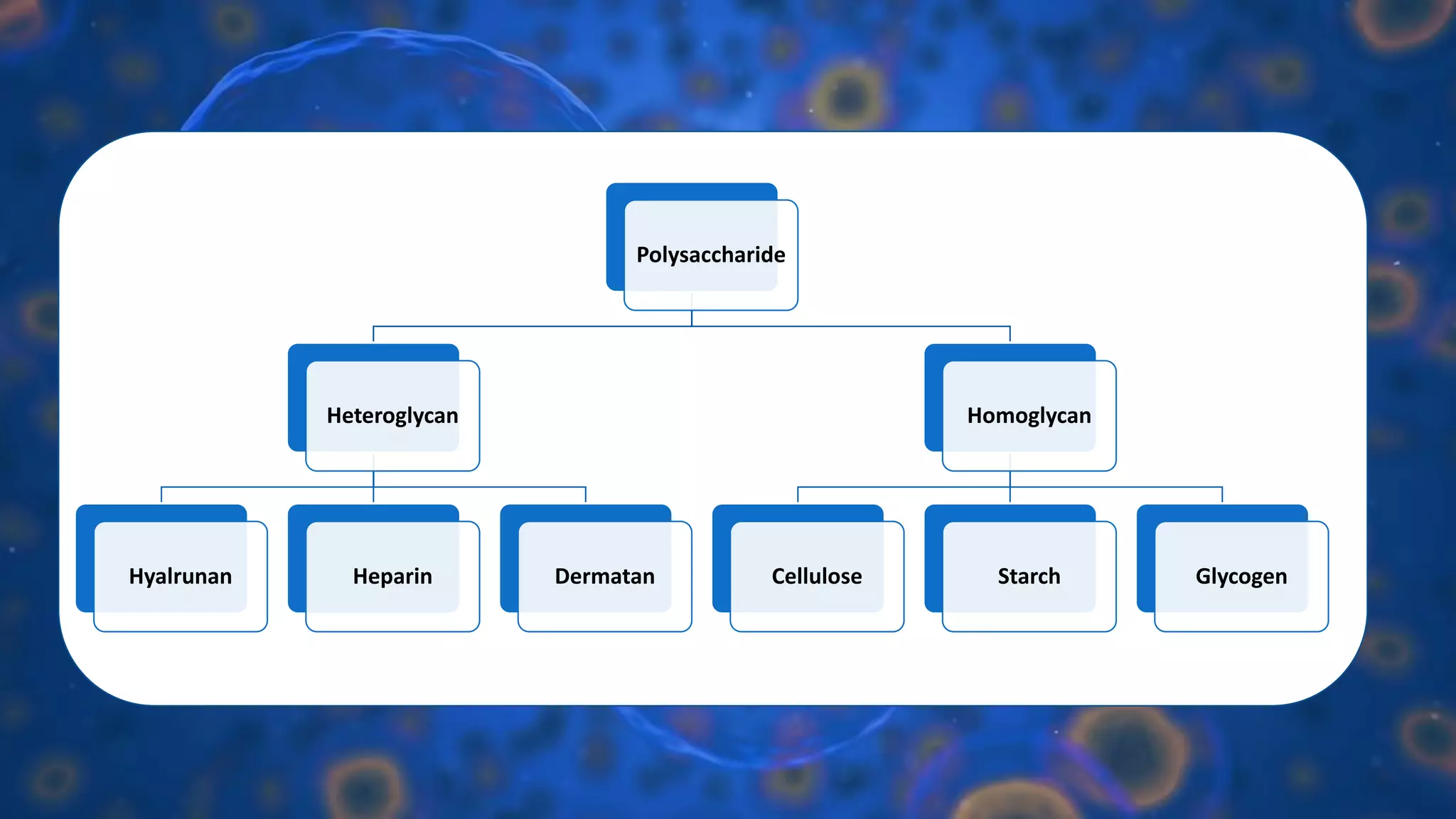 Polysaccharide

Heteroglycan

Homoglycan

Hyalrunan

Heparin

Dermatan

Cellulose

Starch

Glycogen